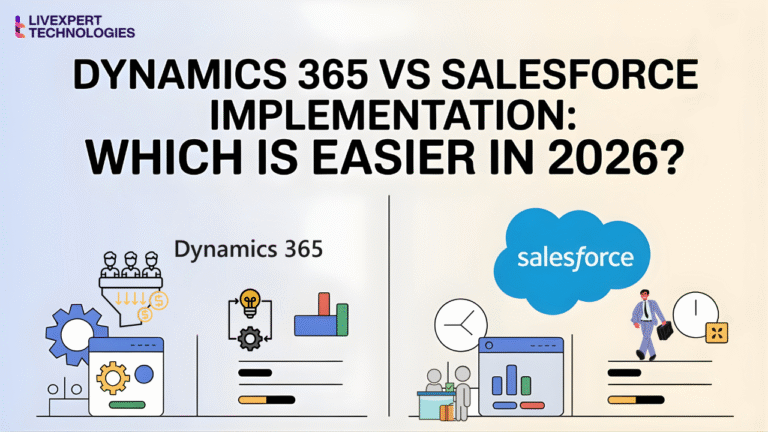 LIVEXPERT TECHNOLOGIES

DYNAMICS 365 VS SALESFORCE IMPLEMENTATION: WHICH IS EASIER IN 2026?

Dynamics 365

salesforce